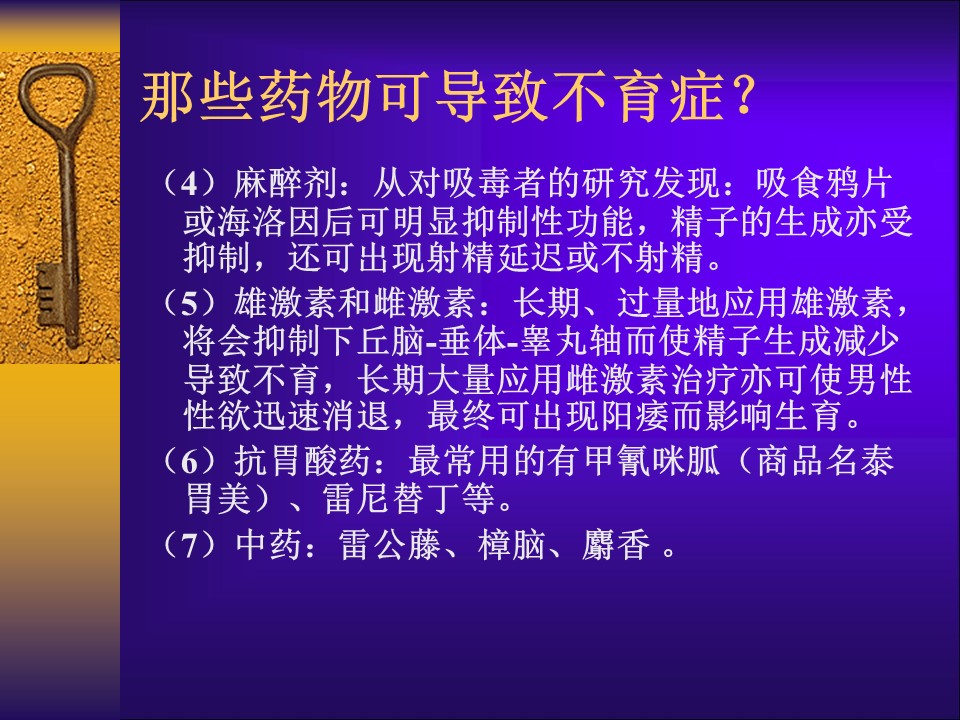 那些药物可导致不育症？

（4）麻醉剂：从对吸毒者的研究发现：吸食鸦片或海洛因后可明显抑制性功能，精子的生成亦受抑制，还可出现射精延迟或不射精。

（5）雄激素和雌激素：长期、过量地应用雄激素，将会抑制下丘脑-垂体-睾丸轴而使精子生成减少导致不育，长期大量应用雌激素治疗亦可使男性性欲迅速消退，最终可出现阳痿而影响生育。

（6）抗胃酸药：最常用的有甲氰咪胍（商品名泰胃美）、雷尼替丁等。

（7）中药：雷公藤、樟脑、麝香 。